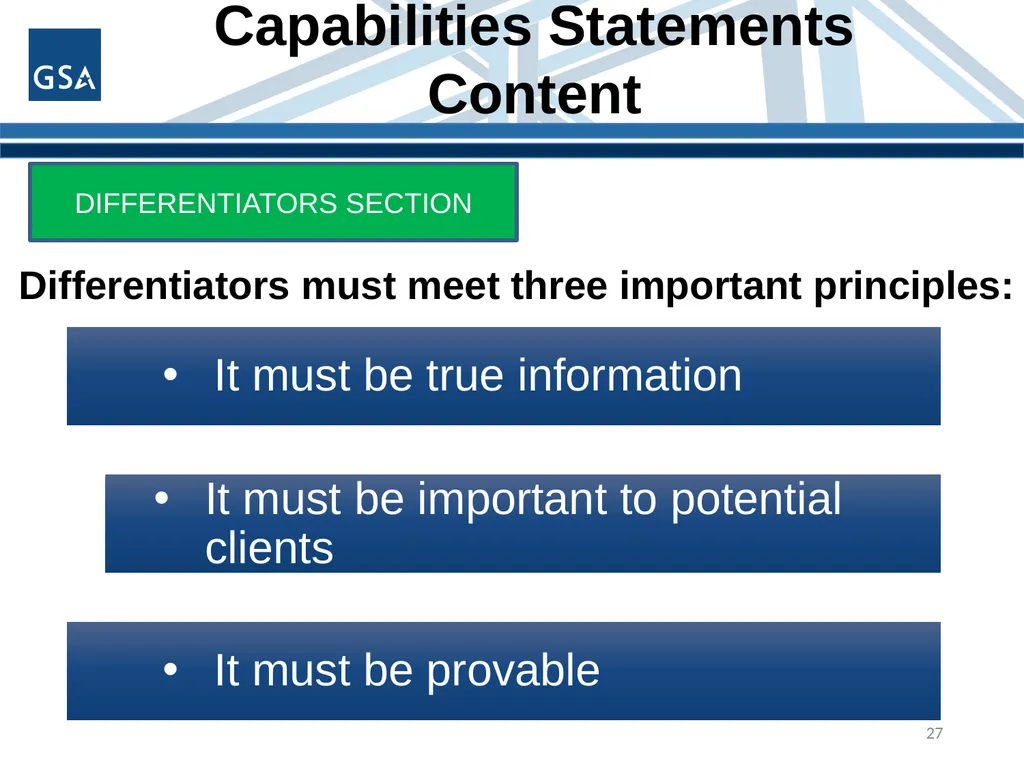 GSA

Capabilities Statements Content

DIFFERENTIATORS SECTION

Differentiators must meet three important principles:

• It must be true information

• It must be important to potential clients

• It must be provable

27